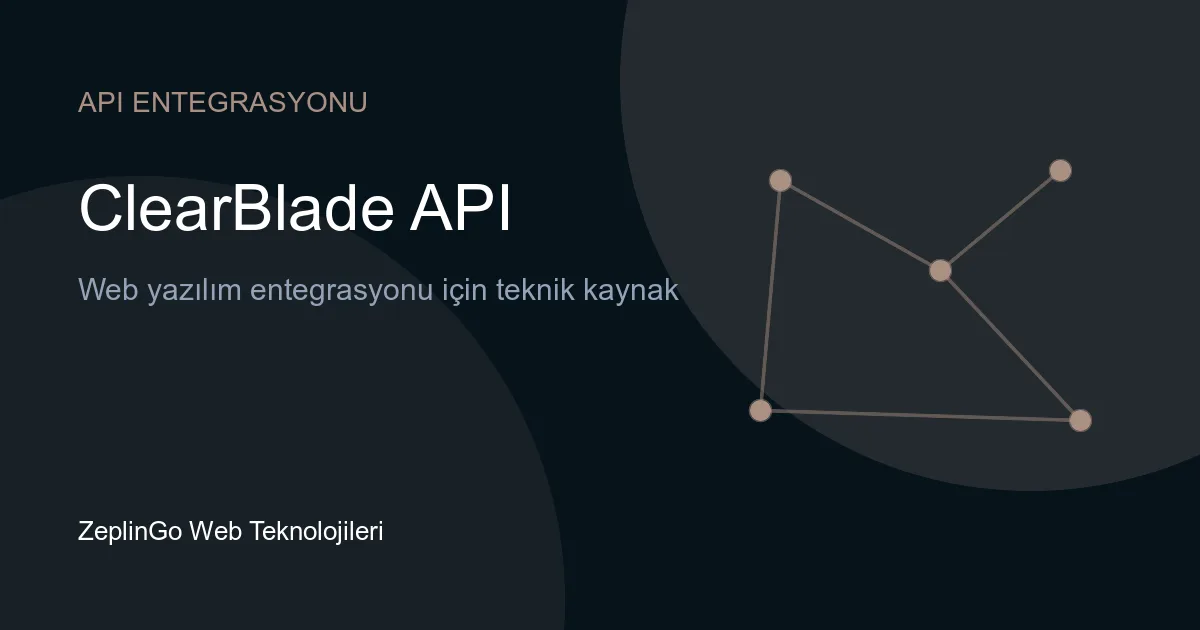 API ENTEGRASYONU

ClearBlade API

Web yazılım entegrasyonu için teknik kaynak

ZeplinGo Web Teknolojileri